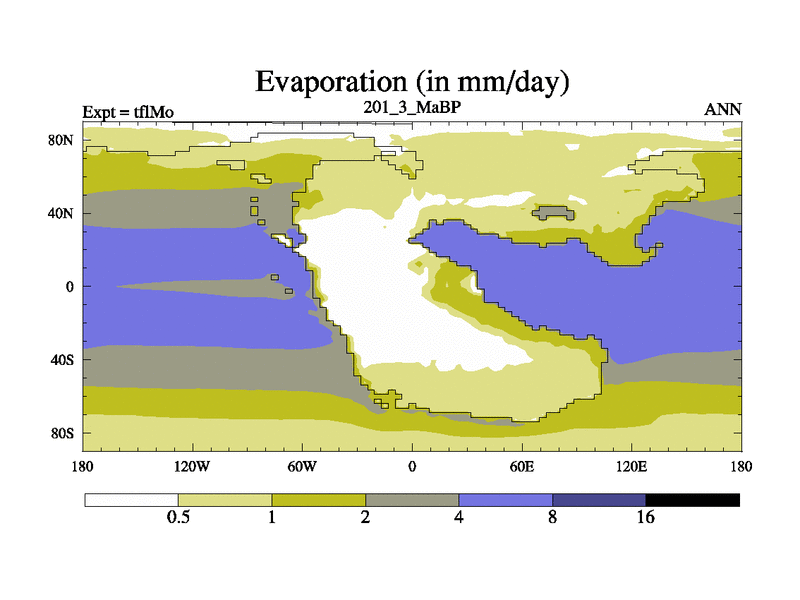 Evaporation (in mm/day)
Expt = tflMo
201_3_MaBP
ANN

80N
40N
0
40S
80S

180
120W
60W
0
60E
120E
180

0.5
1
2
4
8
16